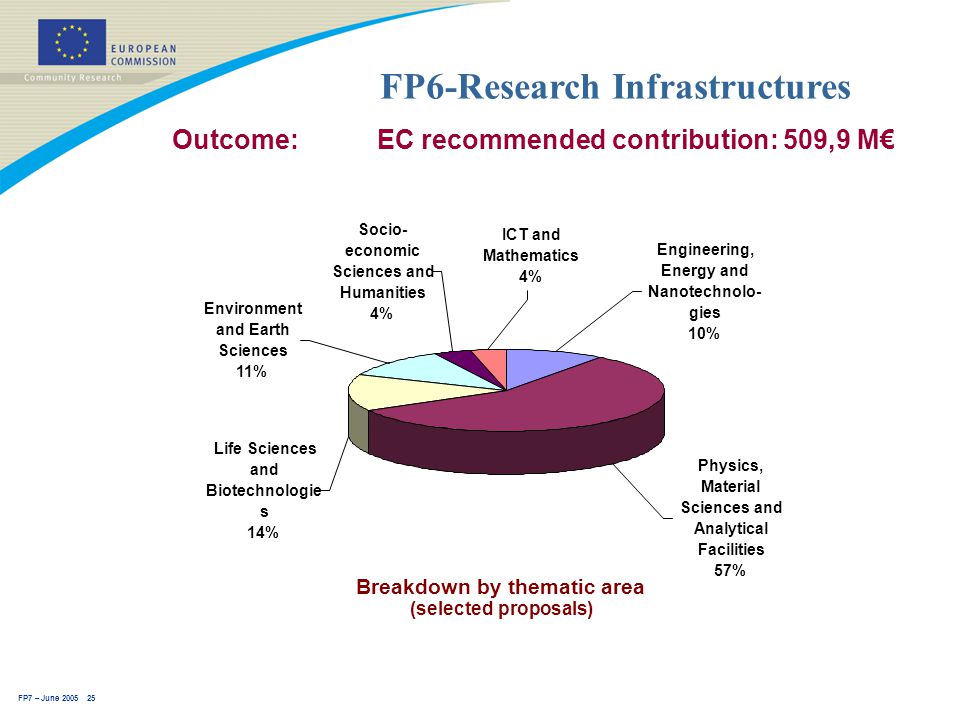 EUROPEAN COMMISSION

Community Research

FP6-Research Infrastructures

Outcome: EC recommended contribution: 509,9 M€

Socio-economic Sciences and Humanities 4%

ICT and Mathematics 4%

Engineering, Energy and Nanotechnologies 10%

Environment and Earth Sciences 11%

Life Sciences and Biotechnologies 14%

Physics, Material Sciences and Analytical Facilities 57%

Breakdown by thematic area
(selected proposals)

FP7 – June 2005 25